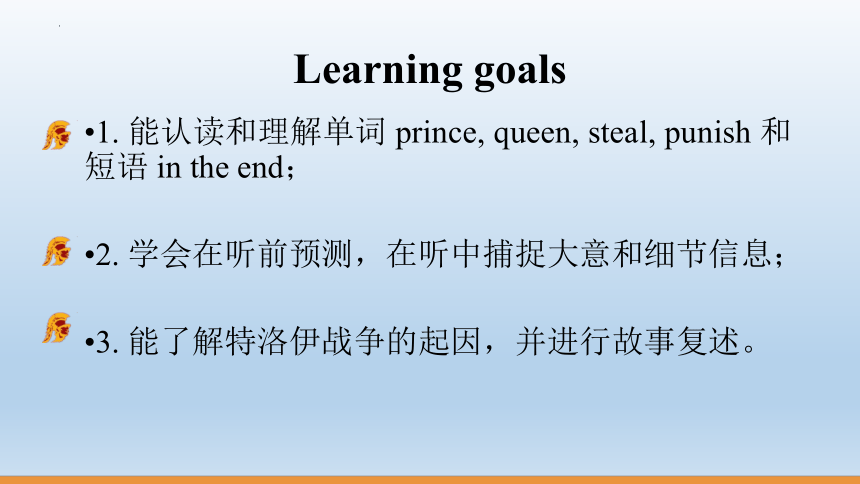 Learning goals

•1. 能认读和理解单词 prince, queen, steal, punish 和短语 in the end；

•2. 学会在听前预测，在听中捕捉大意和细节信息；

•3. 能了解特洛伊战争的起因，并进行故事复述。